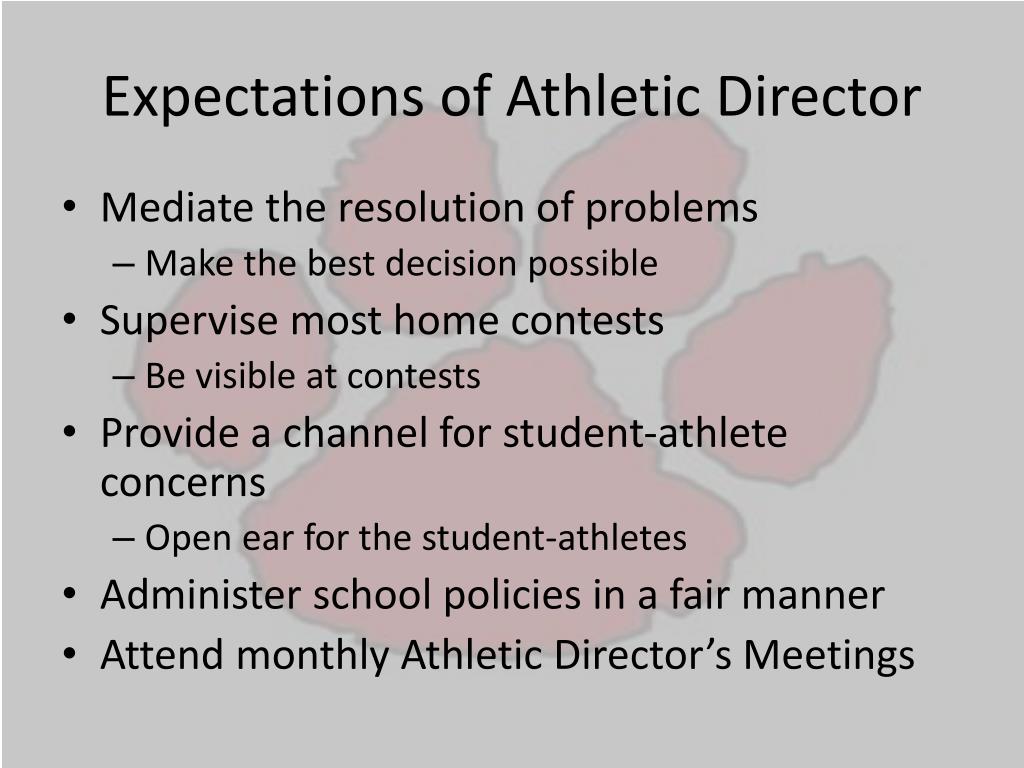 Expectations of Athletic Director

• Mediate the resolution of problems
– Make the best decision possible
• Supervise most home contests
– Be visible at contests
• Provide a channel for student-athlete concerns
– Open ear for the student-athletes
• Administer school policies in a fair manner
• Attend monthly Athletic Director’s Meetings